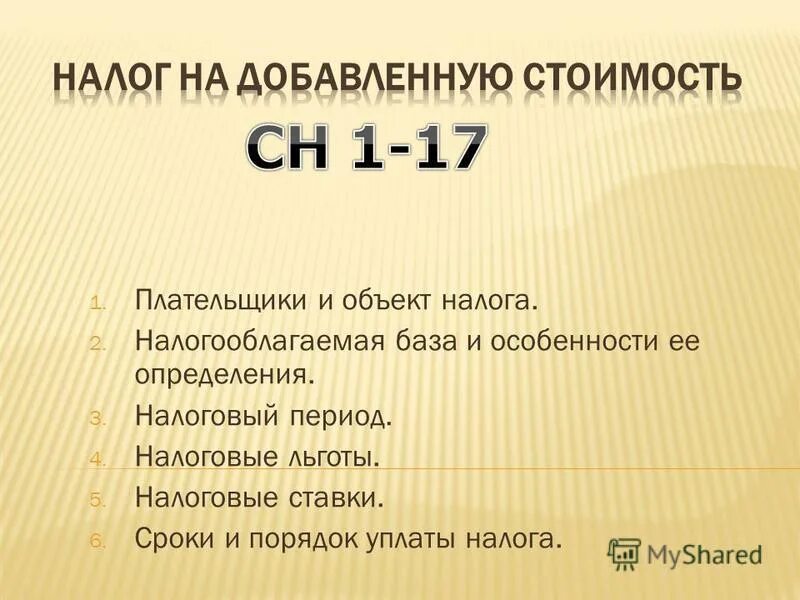 НАЛОГ НА ДОБАВЛЕННУЮ СТОИМОСТЬ
СН 1-17

1. Плательщики и объект налога.
2. Налогооблагаемая база и особенности ее определения.
3. Налоговый период.
4. Налоговые льготы.
5. Налоговые ставки.
6. Сроки и порядок уплаты налога.

MyShared